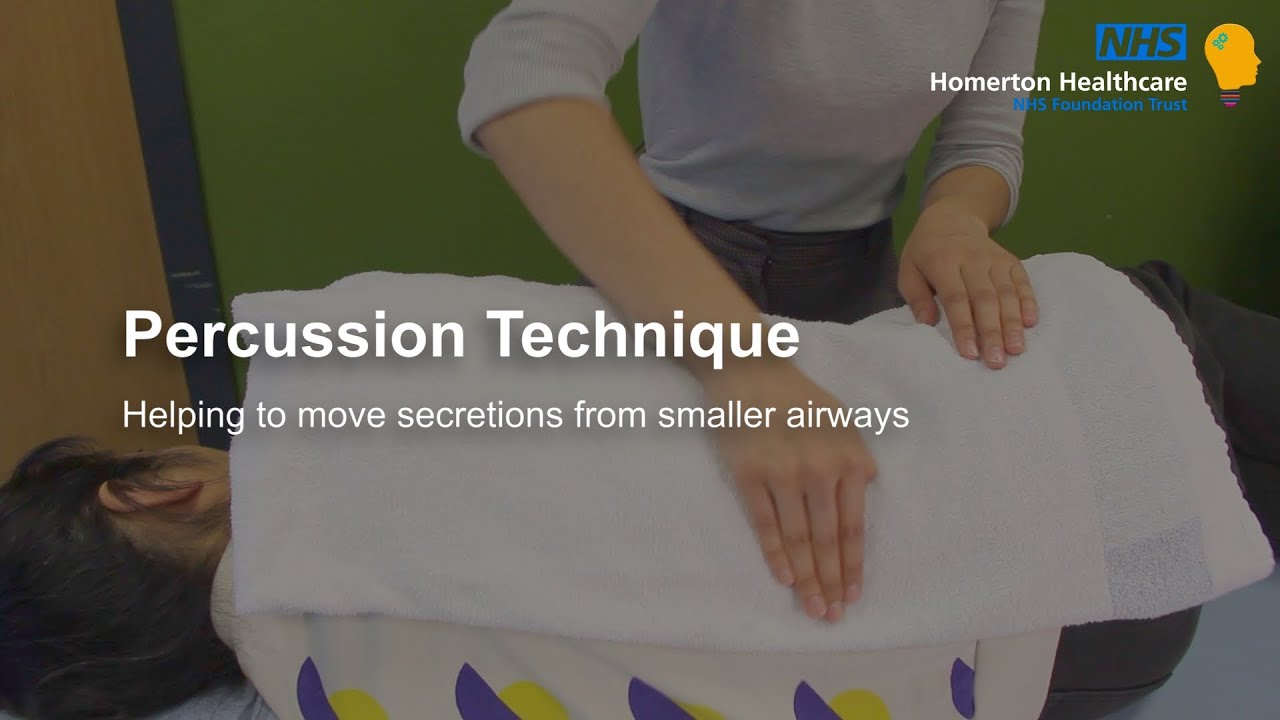 NHS
Homerton Healthcare
NHS Foundation Trust

Percussion Technique

Helping to move secretions from smaller airways